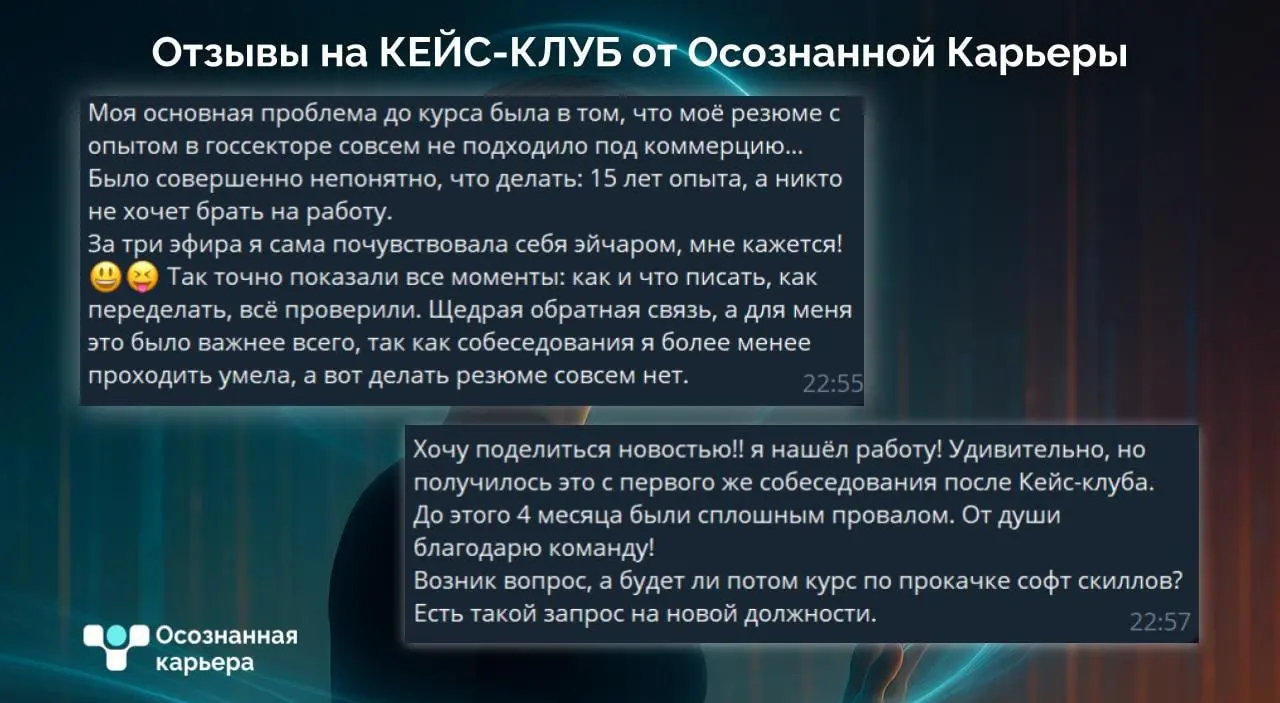 Отзывы на КЕЙС-КЛУБ от Осознанной Карьеры

Моя основная проблема до курса была в том, что моё резюме с опытом в госсекторе совсем не подходило под коммерцию...
Было совершенно непонятно, что делать: 15 лет опыта, а никто не хочет брать на работу.
За три эфира я сама почувствовала себя эйчаром, мне кажется! 😃😝 Так точно показали все моменты: как и что писать, как переделать, всё проверили. Щедрая обратная связь, а для меня это было важнее всего, так как собеседования я более менее проходить умела, а вот делать резюме совсем нет. 22:55

Хочу поделиться новостью!! я нашёл работу! Удивительно, но получилось это с первого же собеседования после Кейс-клуба. До этого 4 месяца были сплошным провалом. От души благодарю команду!
Возник вопрос, а будет ли потом курс по прокачке софт скиллов? Есть такой запрос на новой должности. 22:57

Осознанная карьера